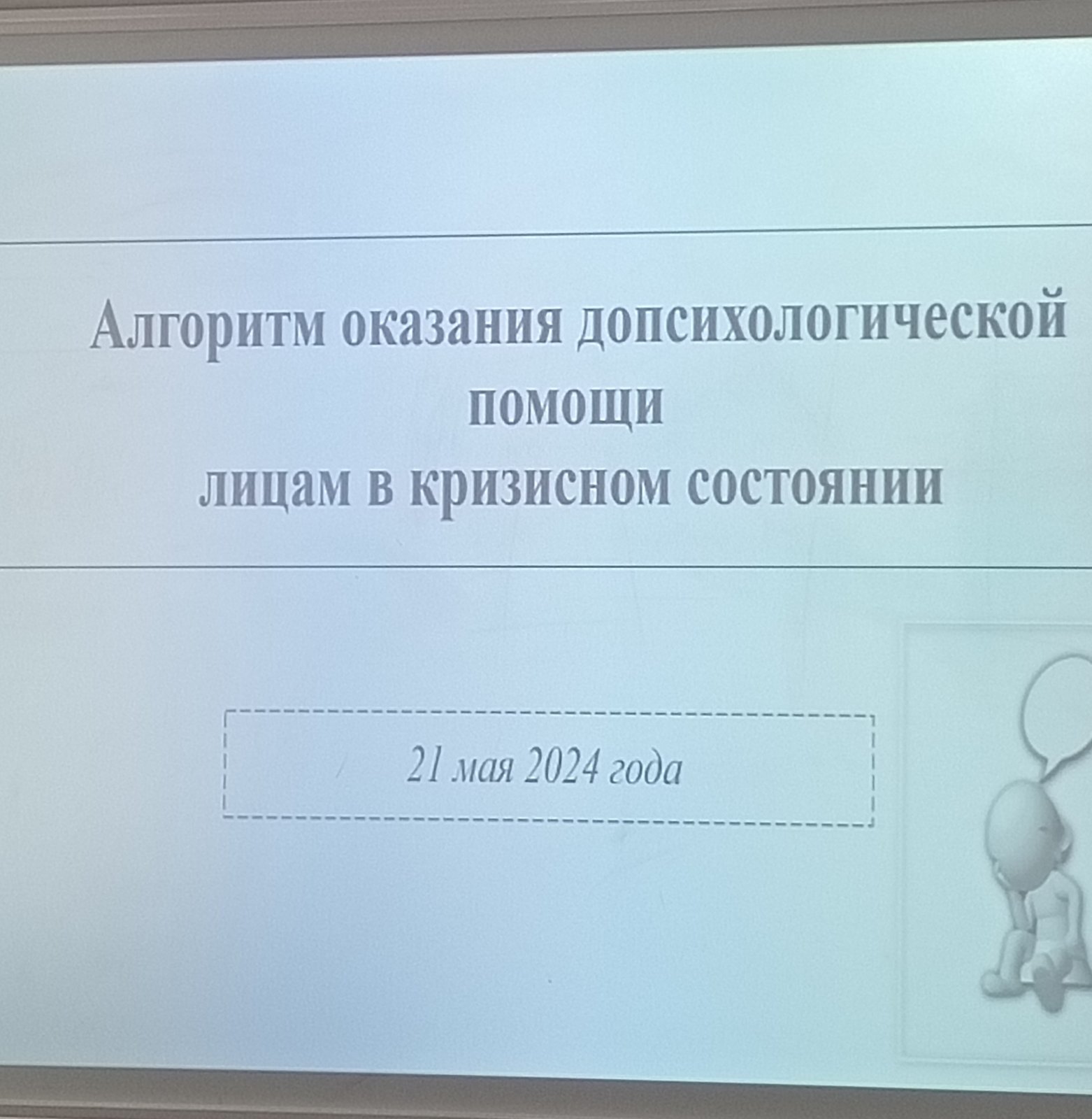 Алгоритм оказания допсихологической помощи лицам в кризисном состоянии

21 мая 2024 года